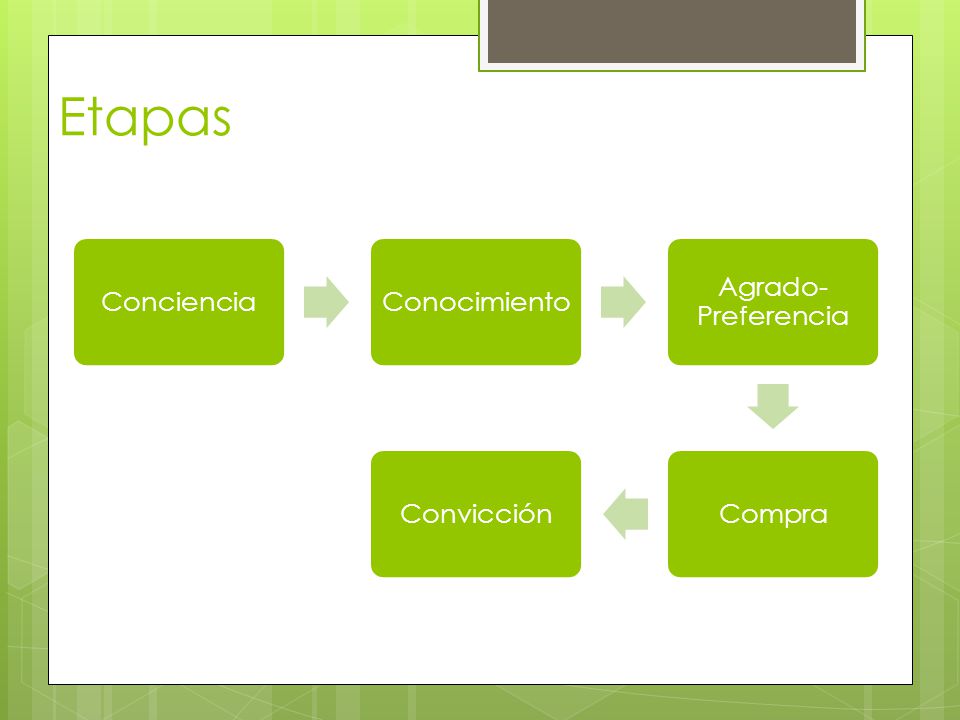 Etapas

Conciencia

Conocimiento

Agrado-Preferencia

Compra

Convicción